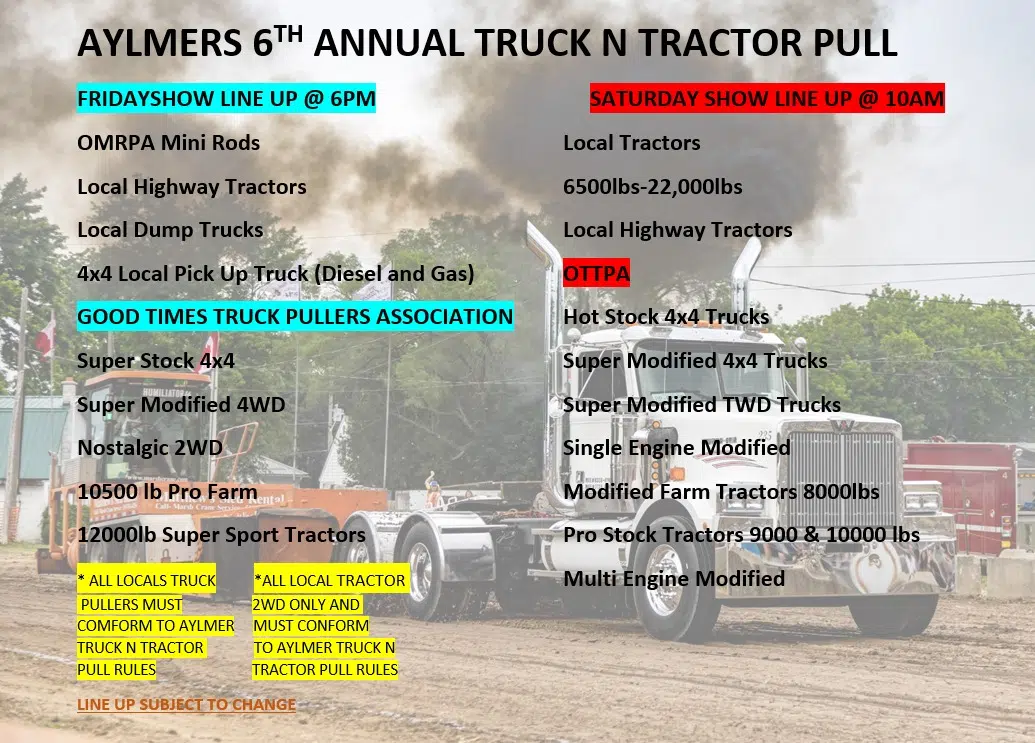 AYLMERS 6$^{TH}$ ANNUAL TRUCK N TRACTOR PULL

FRIDAYSHOW LINE UP @ 6PM

OMRPA Mini Rods

Local Highway Tractors

Local Dump Trucks

4x4 Local Pick Up Truck (Diesel and Gas)

GOOD TIMES TRUCK PULLERS ASSOCIATION

Super Stock 4x4

Super Modified 4WD

Nostalgic 2WD

10500 lb Pro Farm

12000lb Super Sport Tractors

* ALL LOCALS TRUCK PULLERS MUST COMFORM TO AYLMER TRUCK N TRACTOR PULL RULES

*ALL LOCAL TRACTOR 2WD ONLY AND MUST CONFORM TO AYLMER TRUCK N TRACTOR PULL RULES

LINE UP SUBJECT TO CHANGE

SATURDAY SHOW LINE UP @ 10AM

Local Tractors

6500lbs-22,000lbs

Local Highway Tractors

OTTPA

Hot Stock 4x4 Trucks

Super Modified 4x4 Trucks

Super Modified TWD Trucks

Single Engine Modified

Modified Farm Tractors 8000lbs

Pro Stock Tractors 9000 & 10000 lbs

Multi Engine Modified